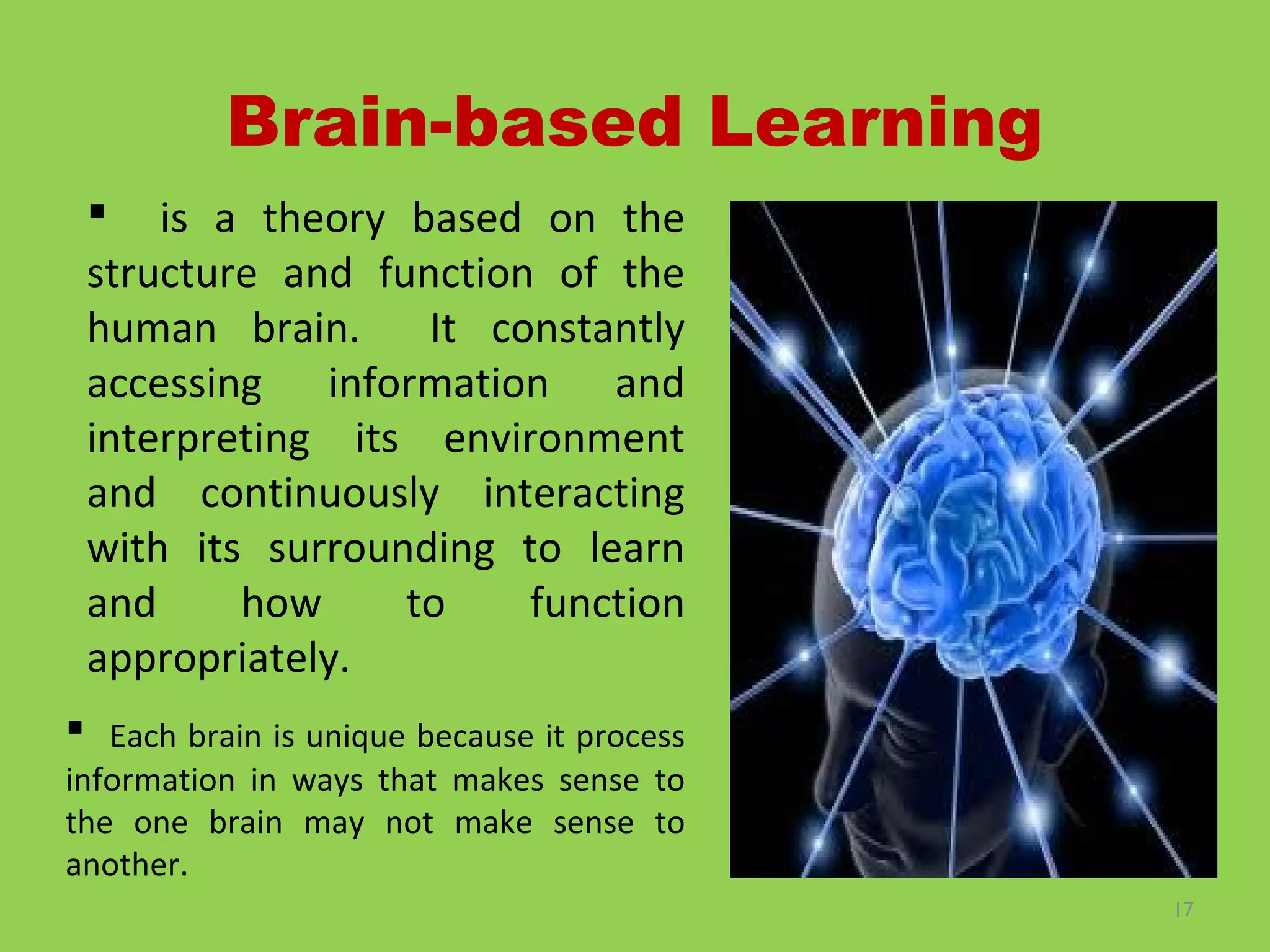 Brain-based Learning

▪ is a theory based on the structure and function of the human brain. It constantly accessing information and interpreting its environment and continuously interacting with its surrounding to learn and how to function appropriately.

▪ Each brain is unique because it process information in ways that makes sense to the one brain may not make sense to another.

17